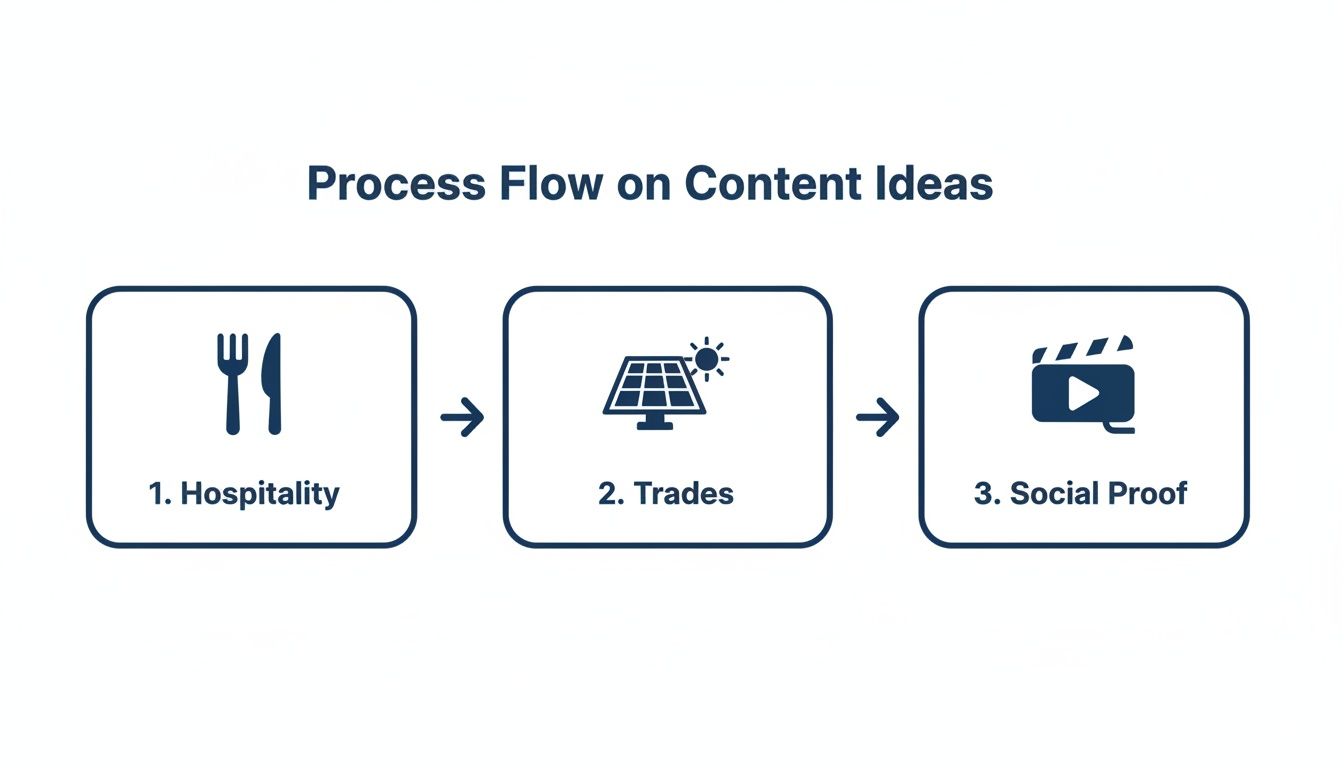 Process Flow on Content Ideas

1. Hospitality

2. Trades

3. Social Proof